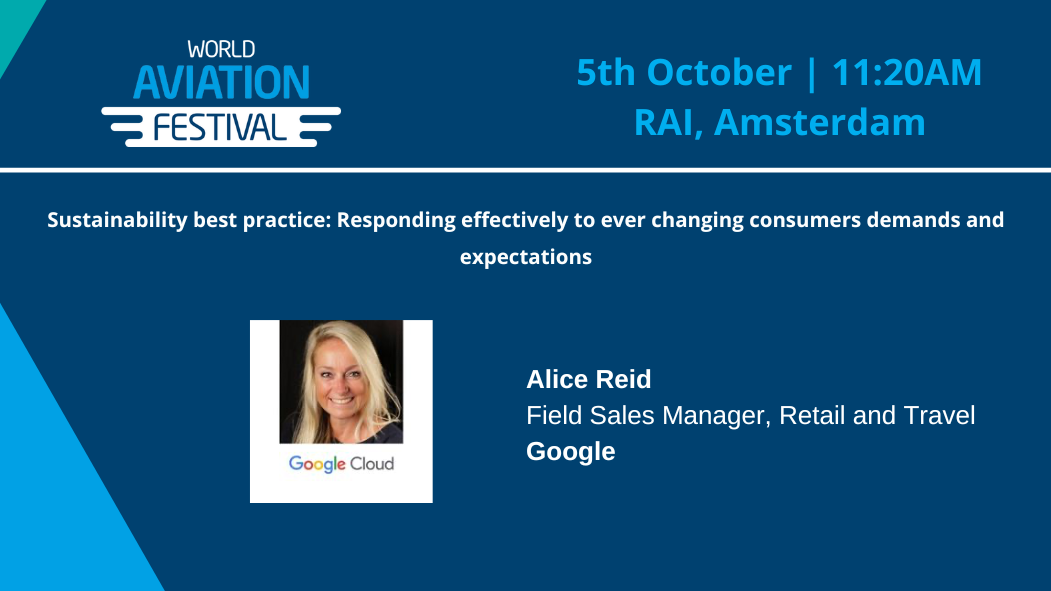 WORLD
AVIATION
FESTIVAL

5th October | 11:20AM
RAI, Amsterdam

Sustainability best practice: Responding effectively to ever changing consumers demands and expectations

Google Cloud

Alice Reid
Field Sales Manager, Retail and Travel
Google